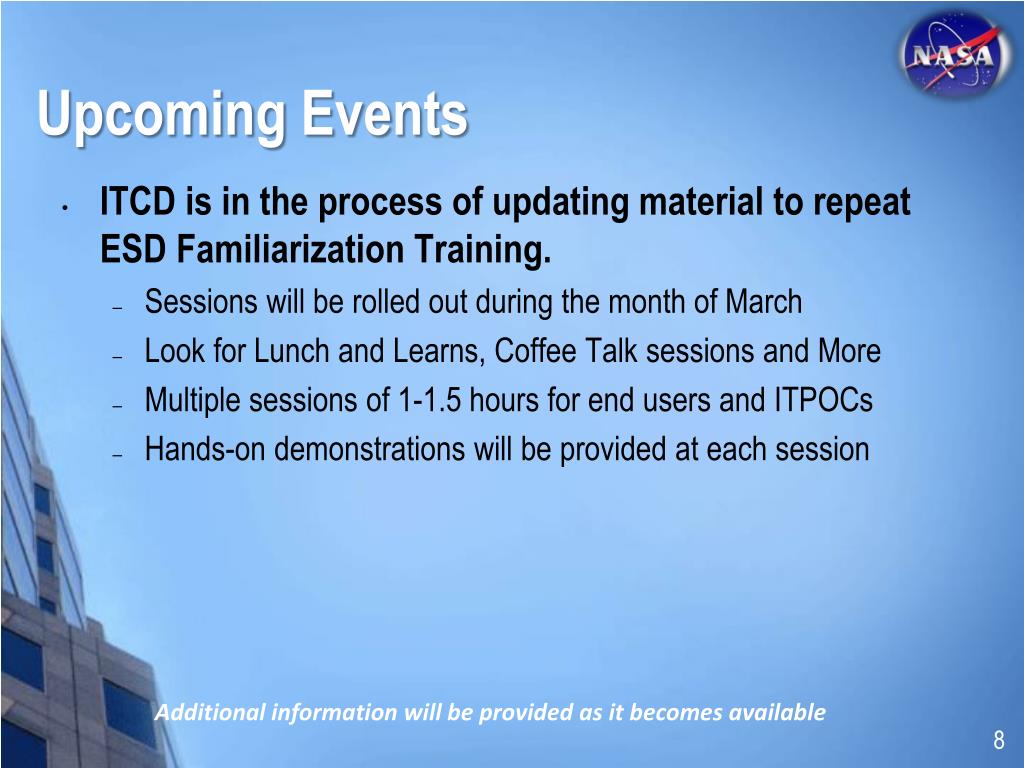 NASA

Upcoming Events

• ITCD is in the process of updating material to repeat ESD Familiarization Training.

– Sessions will be rolled out during the month of March
– Look for Lunch and Learns, Coffee Talk sessions and More
– Multiple sessions of 1-1.5 hours for end users and ITPOCs
– Hands-on demonstrations will be provided at each session

Additional information will be provided as it becomes available

8